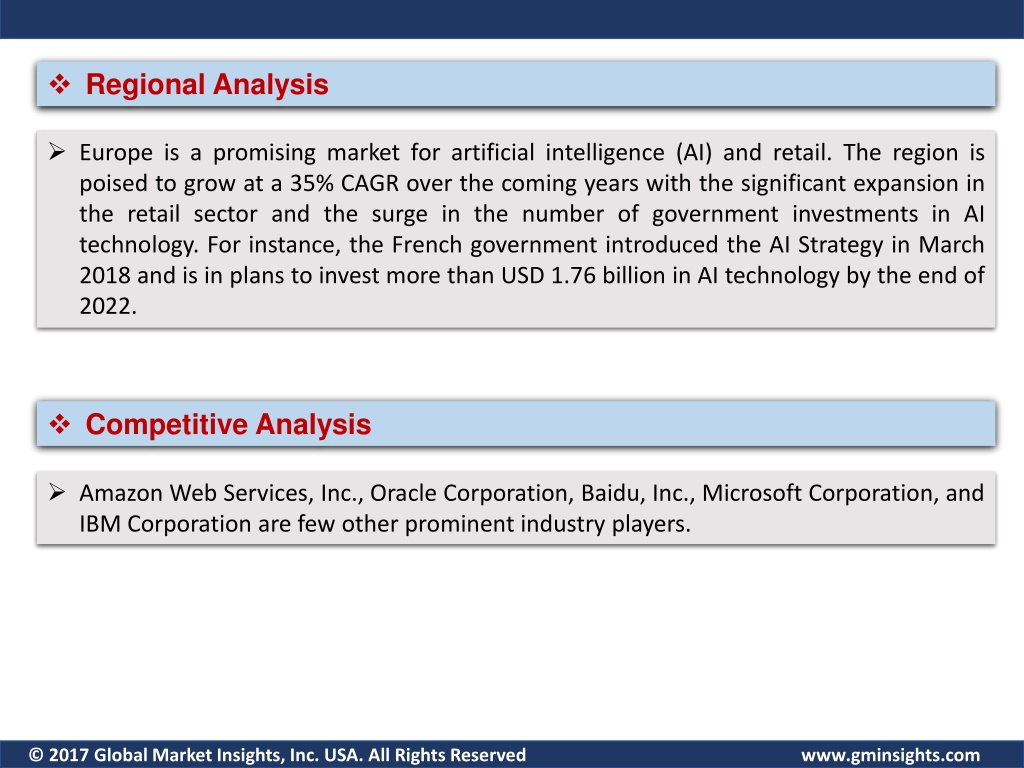 ❖ Regional Analysis

➢ Europe is a promising market for artificial intelligence (AI) and retail. The region is poised to grow at a 35% CAGR over the coming years with the significant expansion in the retail sector and the surge in the number of government investments in AI technology. For instance, the French government introduced the AI Strategy in March 2018 and is in plans to invest more than USD 1.76 billion in AI technology by the end of 2022.

❖ Competitive Analysis

➢ Amazon Web Services, Inc., Oracle Corporation, Baidu, Inc., Microsoft Corporation, and IBM Corporation are few other prominent industry players.

© 2017 Global Market Insights, Inc. USA. All Rights Reserved

www.gminsights.com